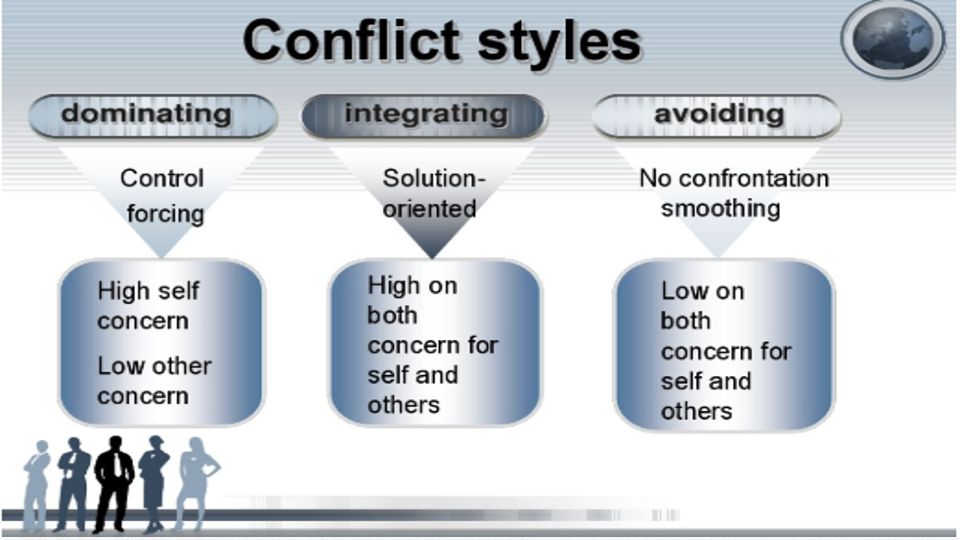 Conflict styles

dominating

Control forcing

High self concern

Low other concern

integrating

Solution-oriented

High on both concern for self and others

avoiding

No confrontation smoothing

Low on both concern for self and others